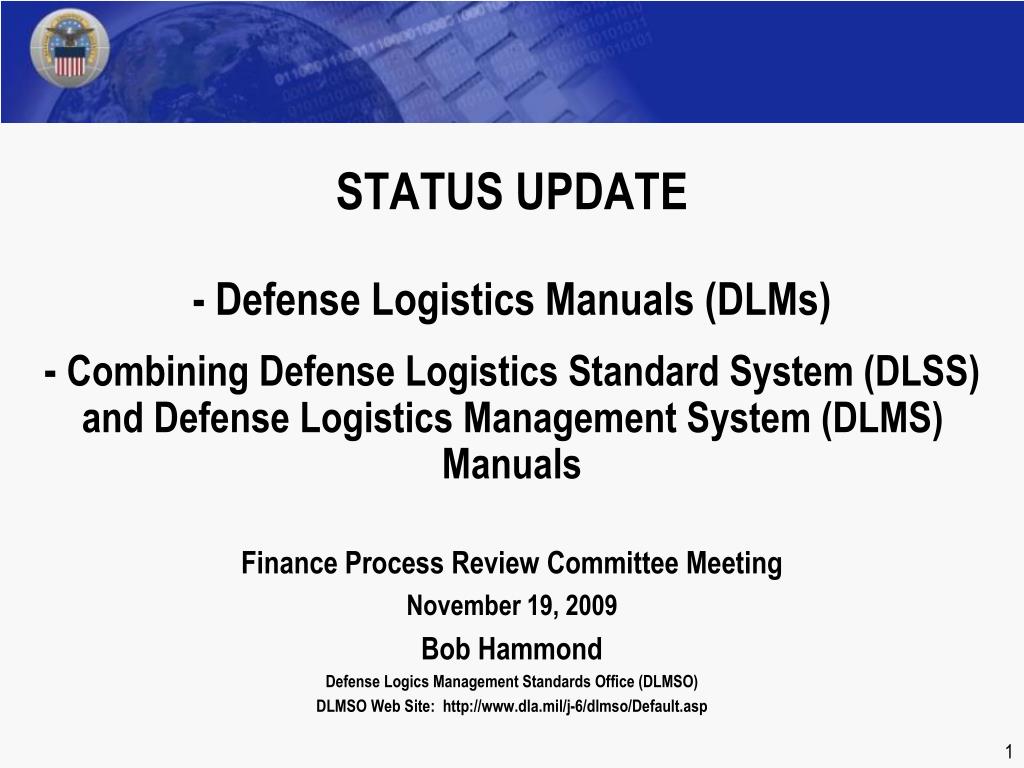 STATUS UPDATE

- Defense Logistics Manuals (DLMs)

- Combining Defense Logistics Standard System (DLSS) and Defense Logistics Management System (DLMS) Manuals

Finance Process Review Committee Meeting

November 19, 2009

Bob Hammond

Defense Logics Management Standards Office (DLMSO)

DLMSO Web Site: http://www.dla.mil/j-6/dlmso/Default.asp

1